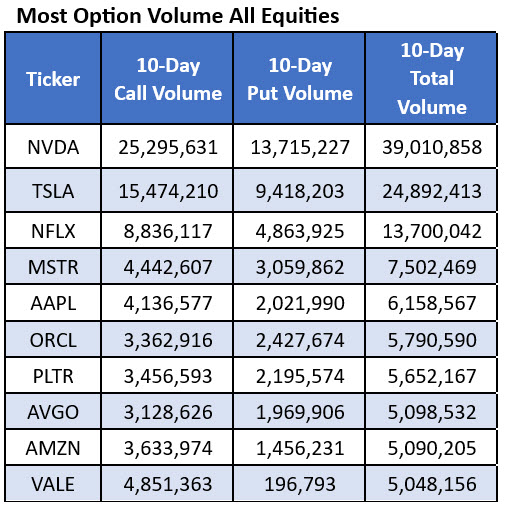 Most Option Volume All Equities

| Ticker | 10-Day Call Volume | 10-Day Put Volume | 10-Day Total Volume |
|---|---|---|---|
| NVDA | 25,295,631 | 13,715,227 | 39,010,858 |
| TSLA | 15,474,210 | 9,418,203 | 24,892,413 |
| NFLX | 8,836,117 | 4,863,925 | 13,700,042 |
| MSTR | 4,442,607 | 3,059,862 | 7,502,469 |
| AAPL | 4,136,577 | 2,021,990 | 6,158,567 |
| ORCL | 3,362,916 | 2,427,674 | 5,790,590 |
| PLTR | 3,456,593 | 2,195,574 | 5,652,167 |
| AVGO | 3,128,626 | 1,969,906 | 5,098,532 |
| AMZN | 3,633,974 | 1,456,231 | 5,090,205 |
| VALE | 4,851,363 | 196,793 | 5,048,156 |